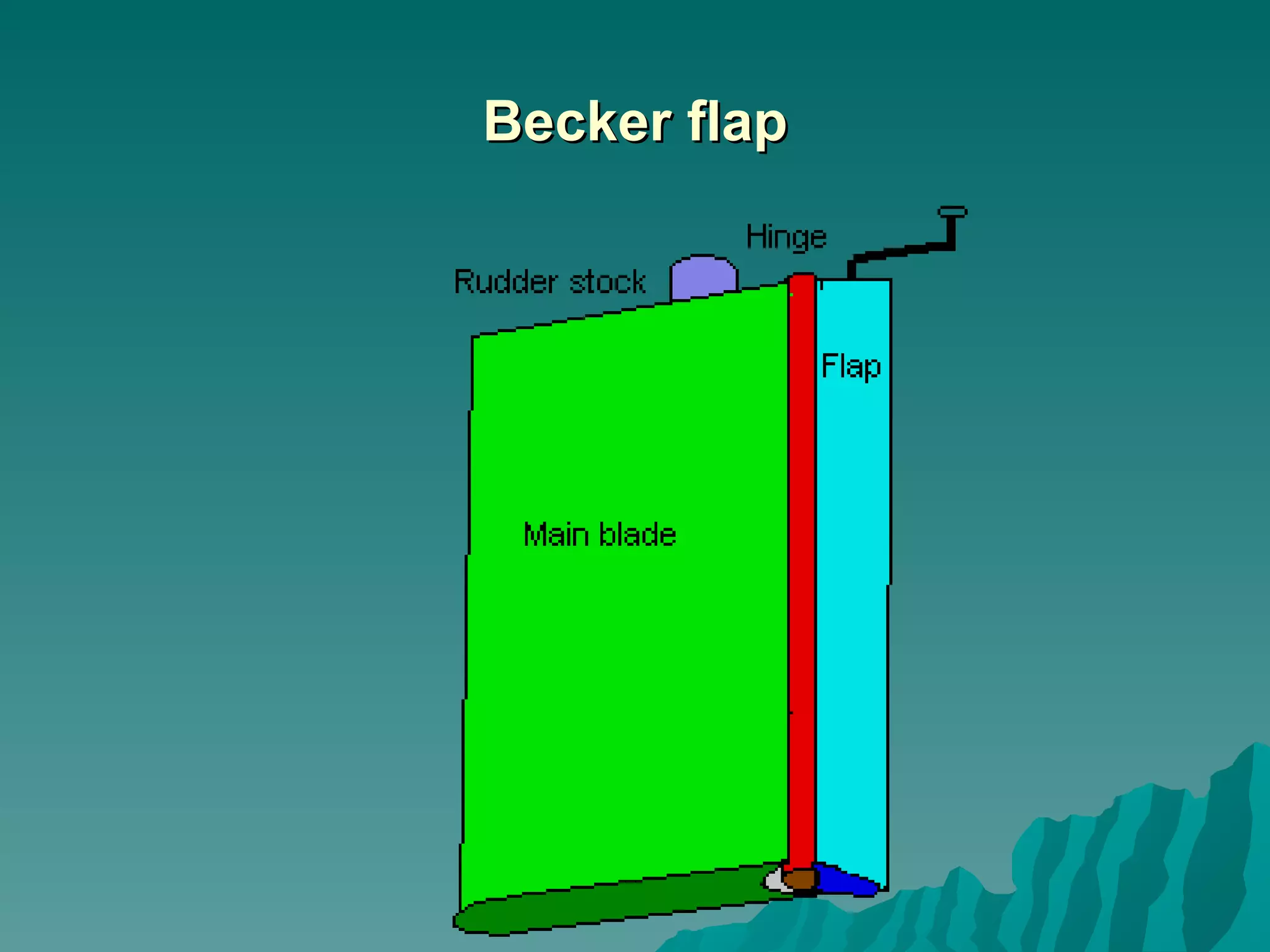 Becker flap

Hinge
Rudder stock
Flap
Main blade